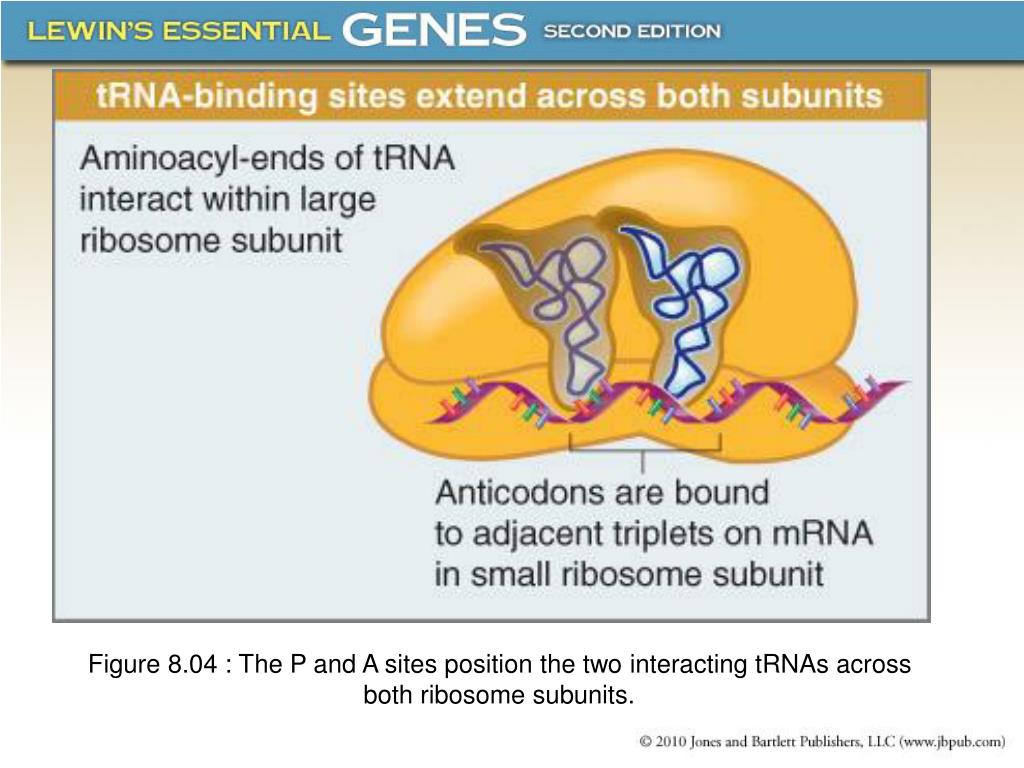 LEWIN'S ESSENTIAL GENES SECOND EDITION

tRNA-binding sites extend across both subunits

Aminoacyl-ends of tRNA interact within large ribosome subunit

Anticodons are bound to adjacent triplets on mRNA in small ribosome subunit

Figure 8.04 : The P and A sites position the two interacting tRNAs across both ribosome subunits.

© 2010 Jones and Bartlett Publishers, LLC (www.jbpub.com)